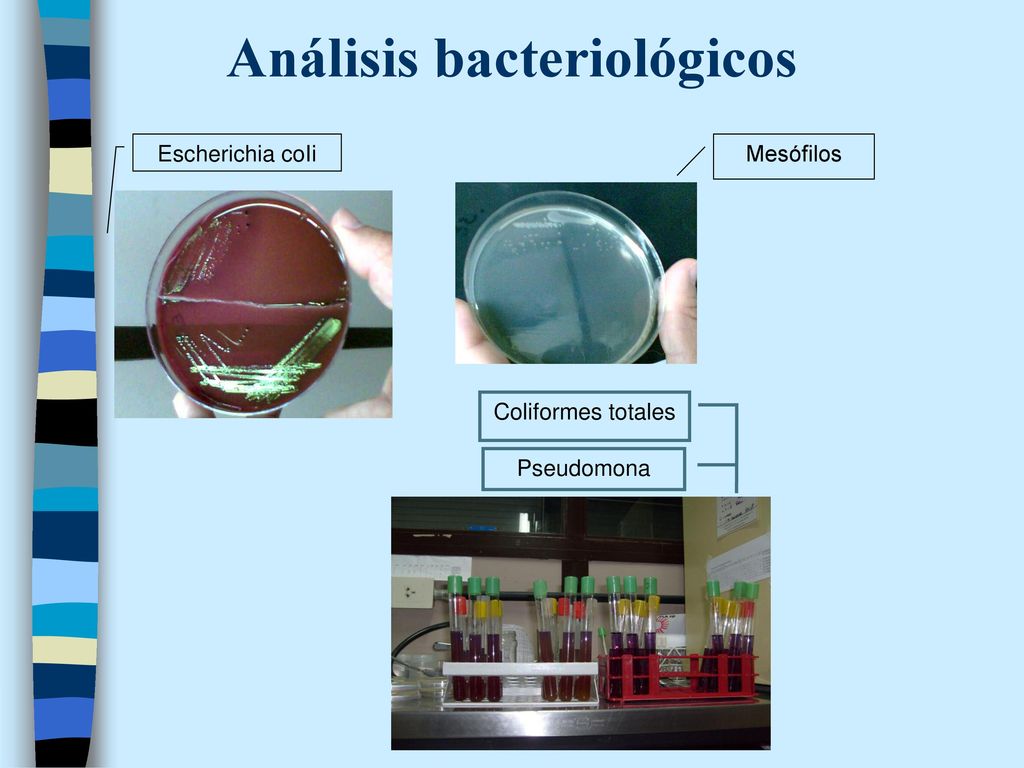 Análisis bacteriológicos

Escherichia coli

Mesófilos

Coliformes totales

Pseudomona